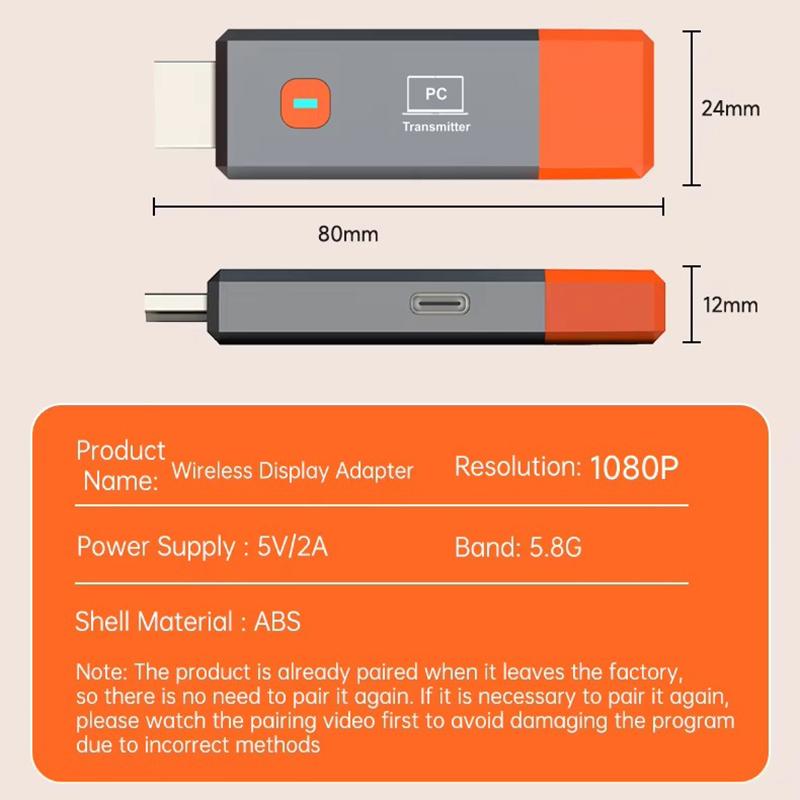 PC
Transmitter

24mm

80mm

12mm

Product Name: Wireless Display Adapter

Resolution: 1080P

Power Supply : 5V/2A

Band: 5.8G

Shell Material : ABS

Note: The product is already paired when it leaves the factory, so there is no need to pair it again. If it is necessary to pair it again, please watch the pairing video first to avoid damaging the program due to incorrect methods